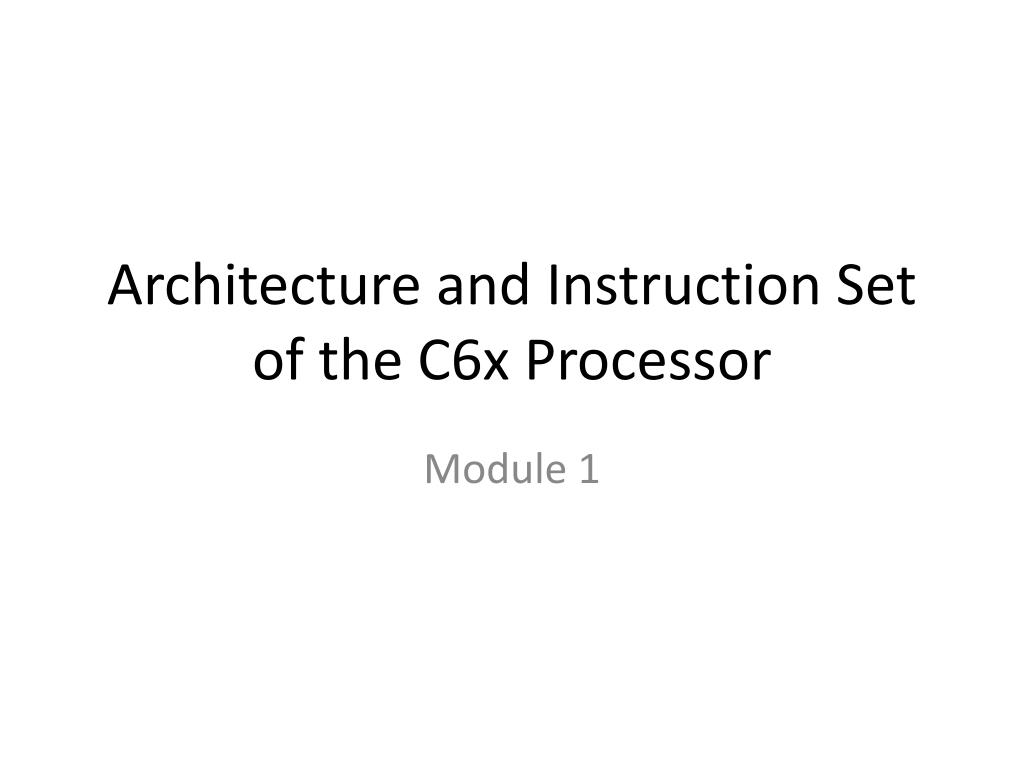 Architecture and Instruction Set of the C6x Processor

Module 1